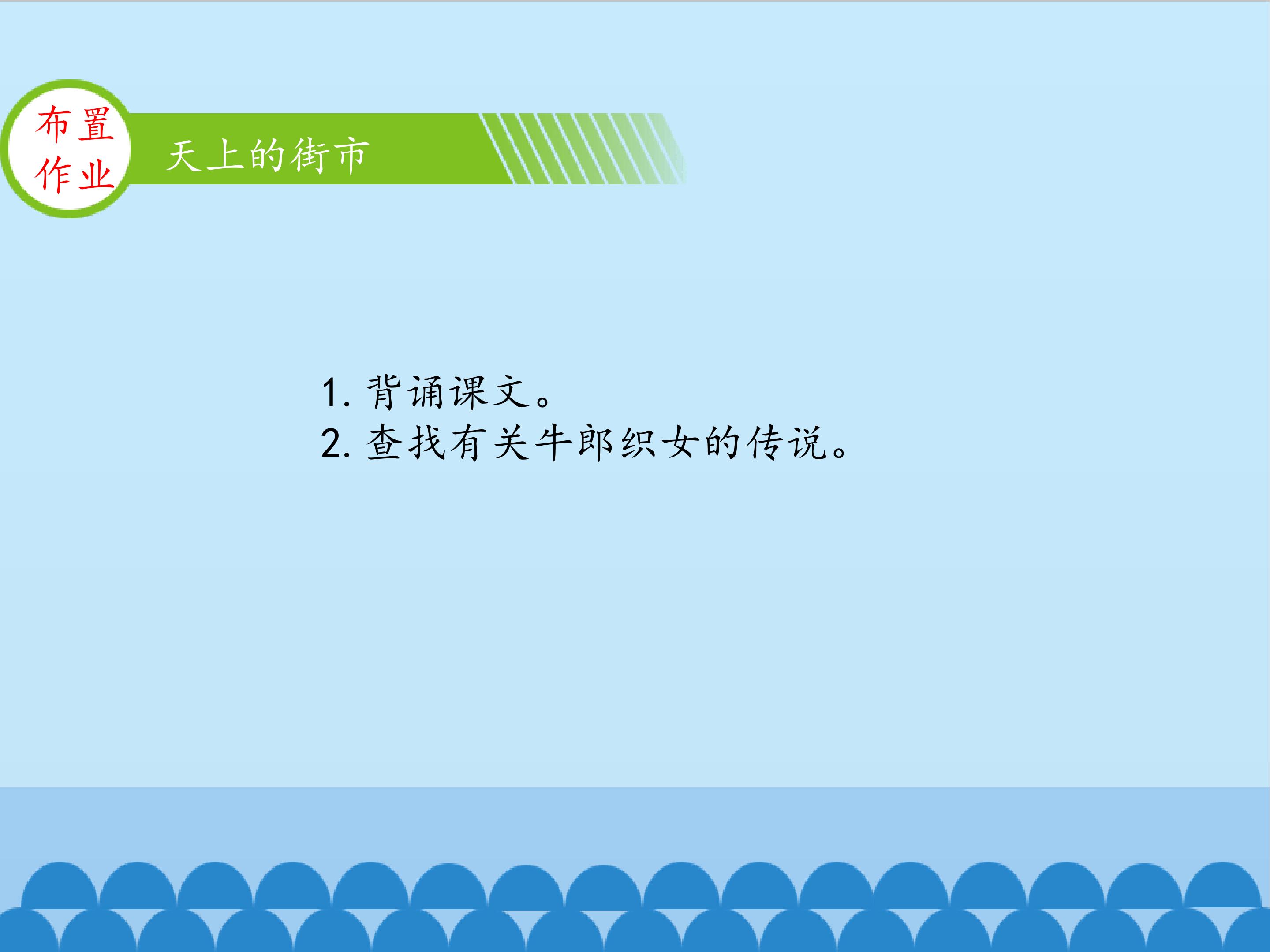 布置
作业

天上的街市

1.背诵课文。
2.查找有关牛郎织女的传说。